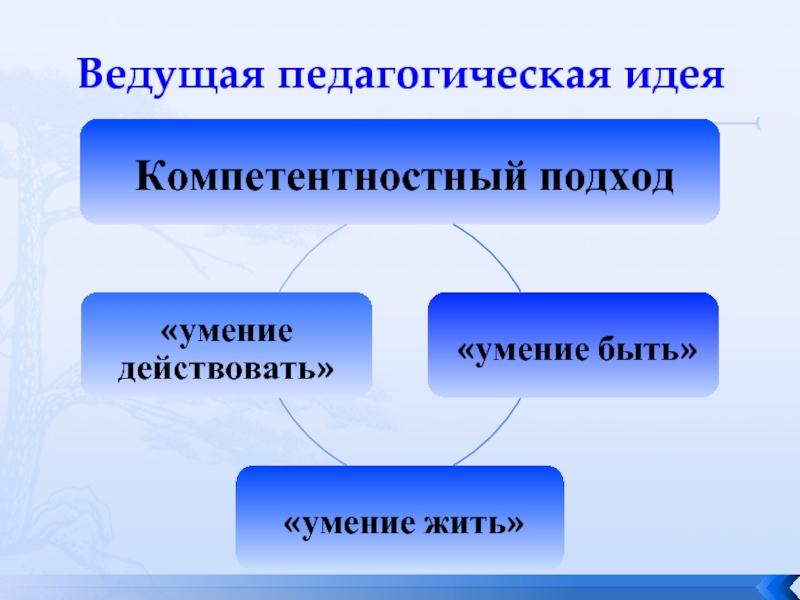 Ведущая педагогическая идея

Компетентностный подход

«умение действовать»

«умение быть»

«умение жить»